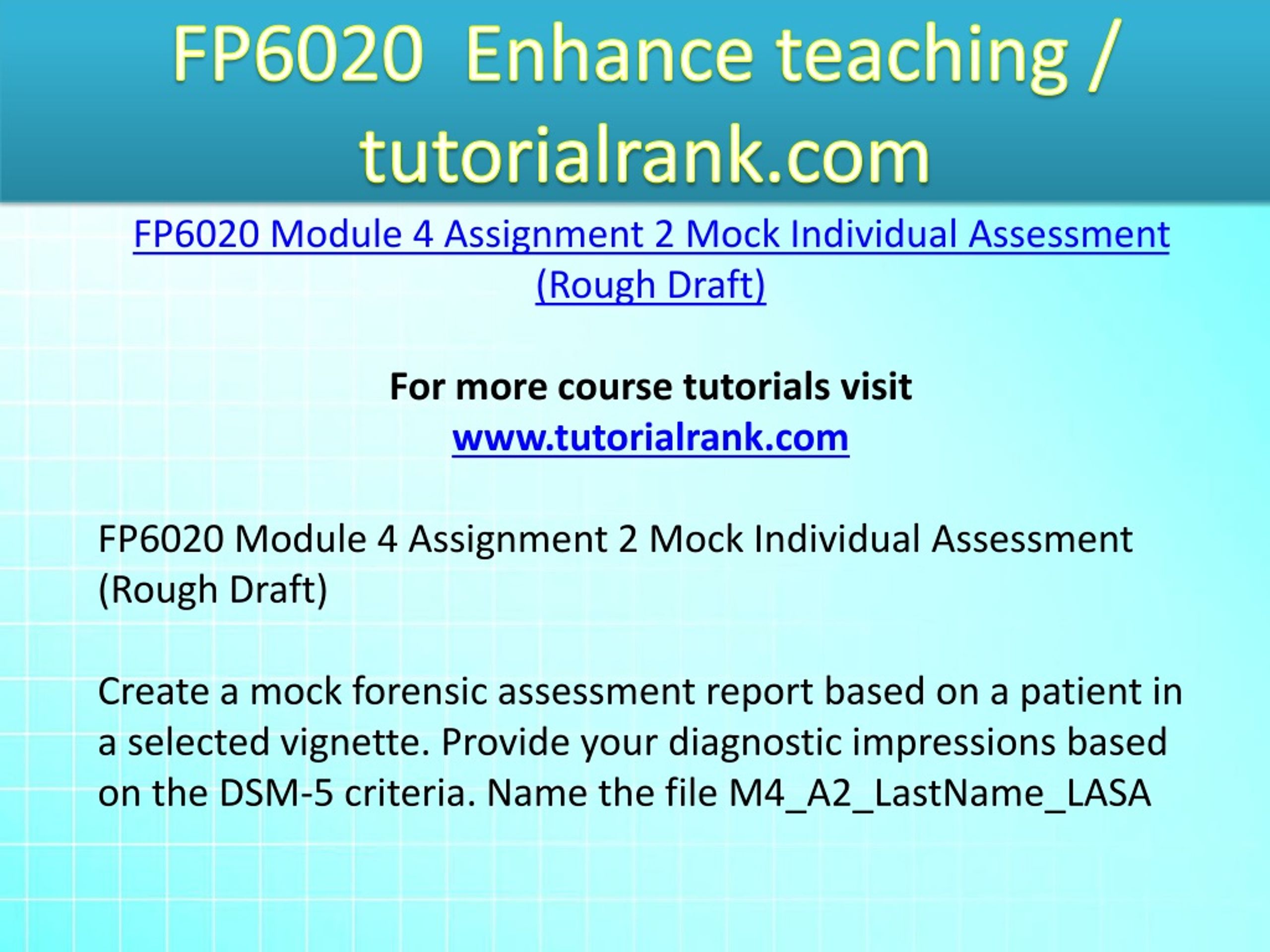 FP6020 Enhance teaching / tutorialrank.com

FP6020 Module 4 Assignment 2 Mock Individual Assessment (Rough Draft)

For more course tutorials visit
www.tutorialrank.com

FP6020 Module 4 Assignment 2 Mock Individual Assessment (Rough Draft)

Create a mock forensic assessment report based on a patient in a selected vignette. Provide your diagnostic impressions based on the DSM-5 criteria. Name the file M4_A2_LastName_LASA